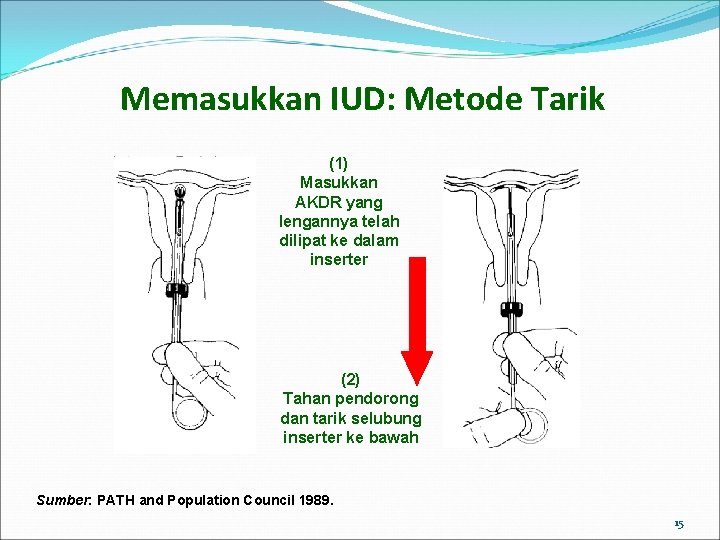 Memasukkan IUD: Metode Tarik

(1)
Masukkan AKDR yang lengannya telah dilipat ke dalam inserter

(2)
Tahan pendorong dan tarik selubung inserter ke bawah

Sumber: PATH and Population Council 1989.

15